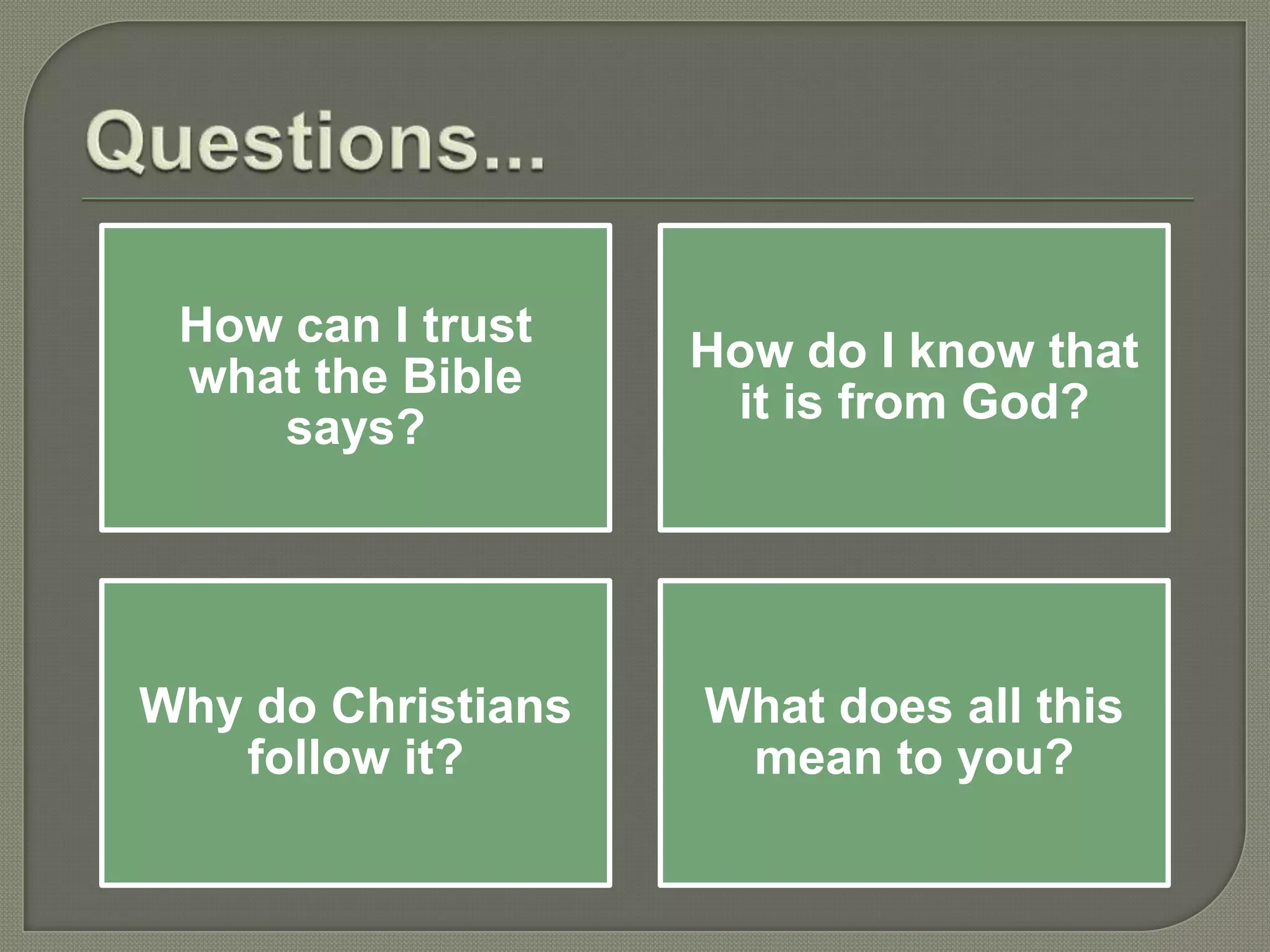 Questions...

How can I trust what the Bible says?

How do I know that it is from God?

Why do Christians follow it?

What does all this mean to you?